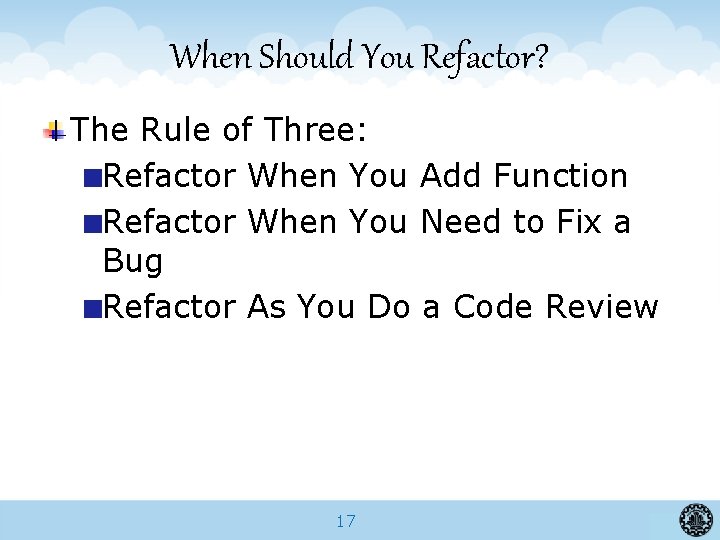 When Should You Refactor?

The Rule of Three:

Refactor When You Add Function

Refactor When You Need to Fix a Bug

Refactor As You Do a Code Review

17